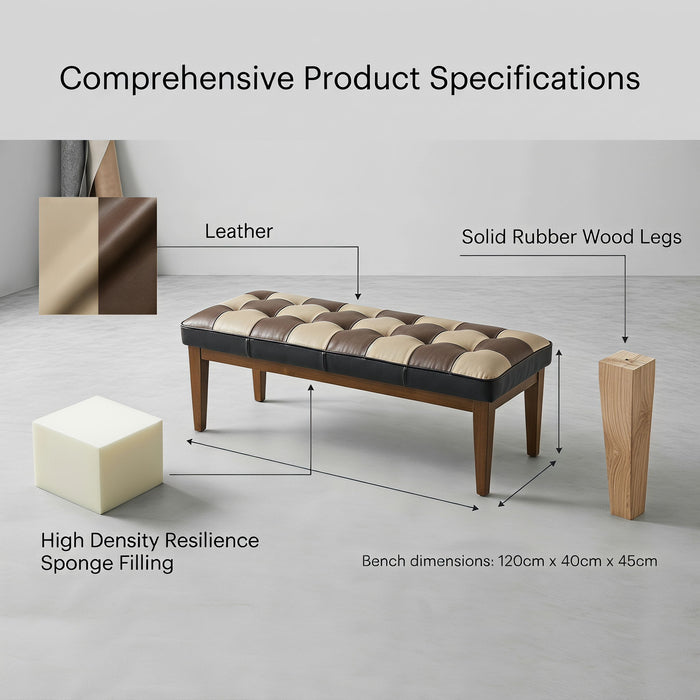 Comprehensive Product Specifications

Leather

Solid Rubber Wood Legs

High Density Resilience Sponge Filling

Bench dimensions: 120cm x 40cm x 45cm